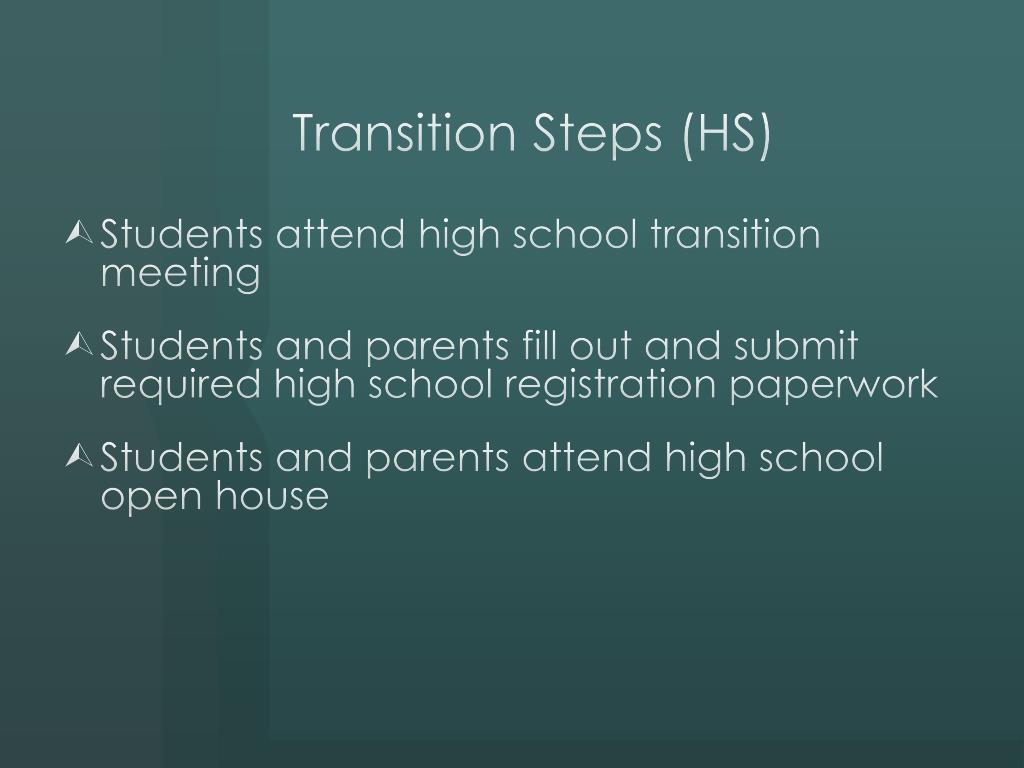 Transition Steps (HS)

Students attend high school transition meeting

Students and parents fill out and submit required high school registration paperwork

Students and parents attend high school open house